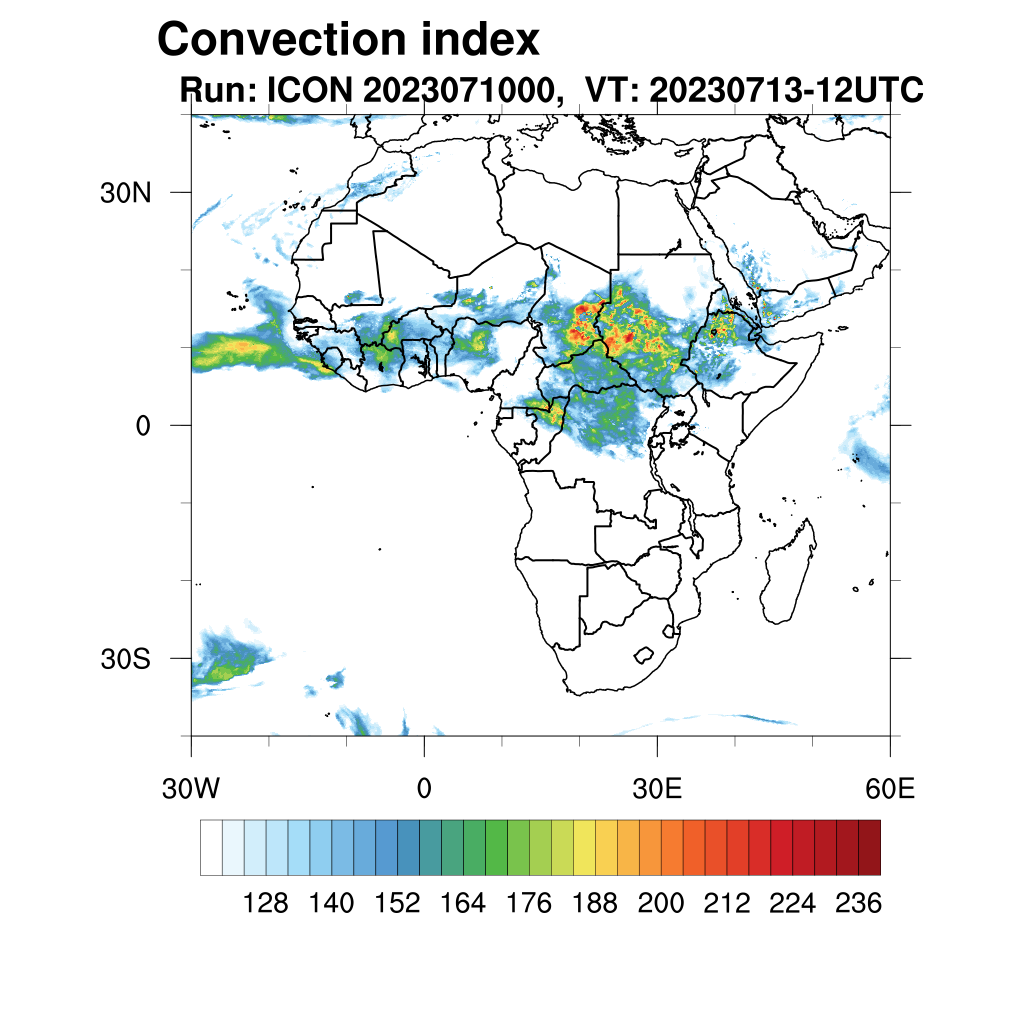 Convection index
Run: ICON 2023071000, VT: 20230713-12UTC

30N
0
30S

30W
0
30E
60E

128 140 152 164 176 188 200 212 224 236